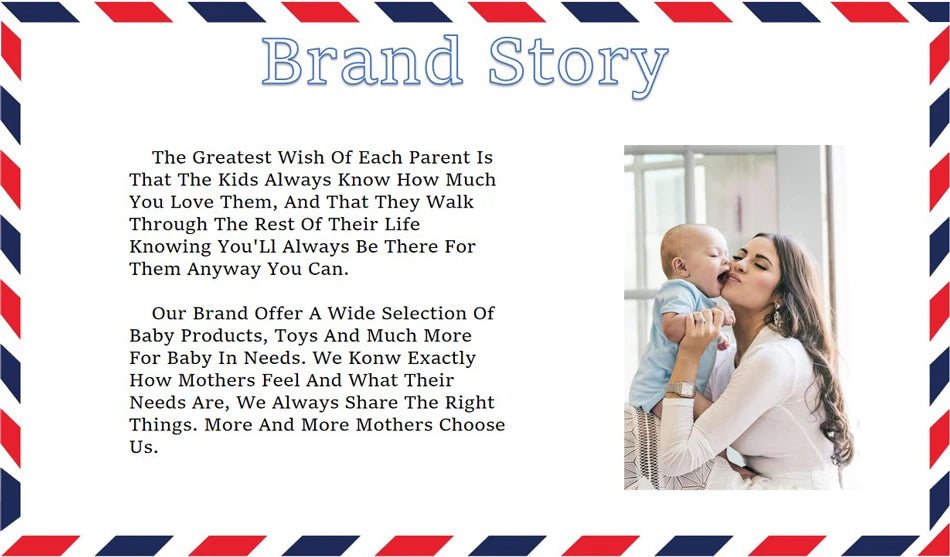 Brand Story

The Greatest Wish Of Each Parent Is That The Kids Always Know How Much You Love Them, And That They Walk Through The Rest Of Their Life Knowing You'Ll Always Be There For Them Anyway You Can.

Our Brand Offer A Wide Selection Of Baby Products, Toys And Much More For Baby In Needs. We Konw Exactly How Mothers Feel And What Their Needs Are, We Always Share The Right Things. More And More Mothers Choose Us.